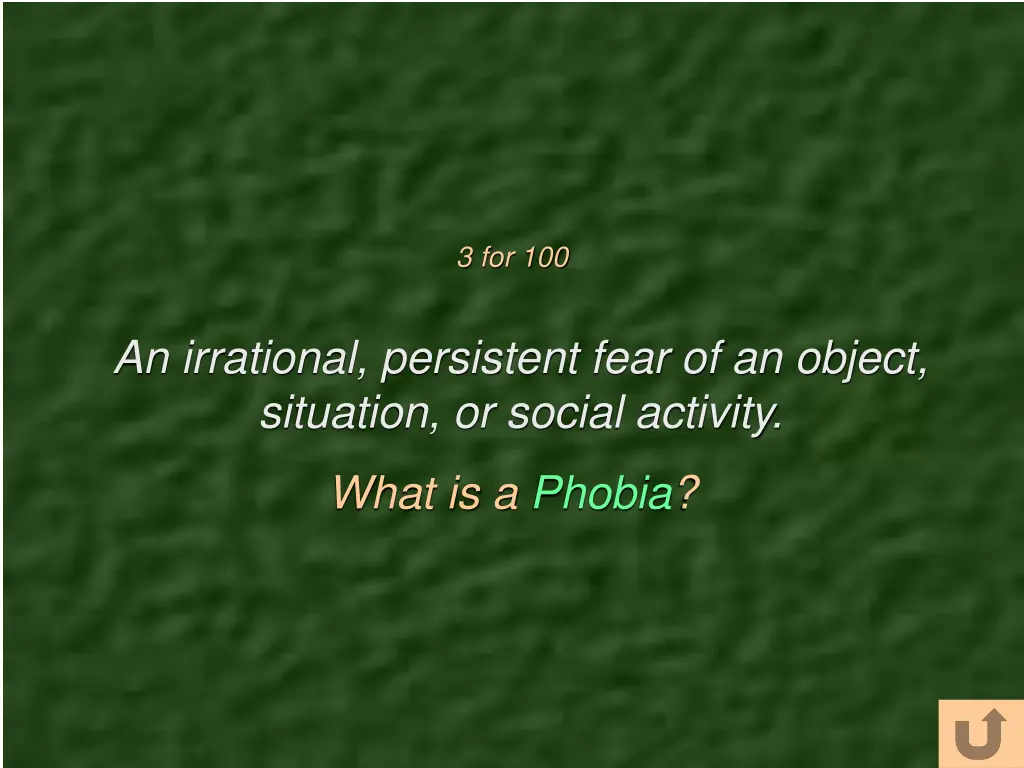 3 for 100

An irrational, persistent fear of an object, situation, or social activity.

What is a Phobia?